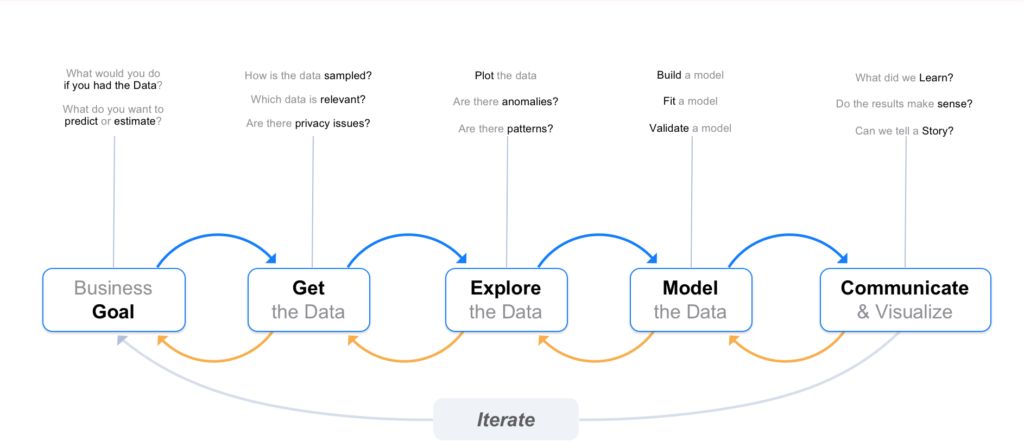 What would you do if you had the Data?

What do you want to predict or estimate?

How is the data sampled?

Which data is relevant?

Are there privacy issues?

Plot the data

Are there anomalies?

Are there patterns?

Build a model

Fit a model

Validate a model

What did we Learn?

Do the results make sense?

Can we tell a Story?

Business Goal

Get the Data

Explore the Data

Model the Data

Communicate & Visualize

Iterate